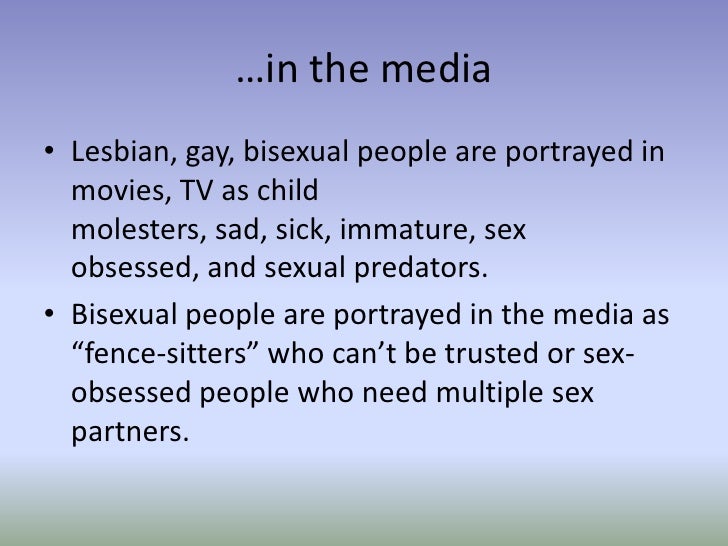 …in the media

• Lesbian, gay, bisexual people are portrayed in movies, TV as child molesters, sad, sick, immature, sex obsessed, and sexual predators.

• Bisexual people are portrayed in the media as “fence-sitters” who can’t be trusted or sex-obsessed people who need multiple sex partners.